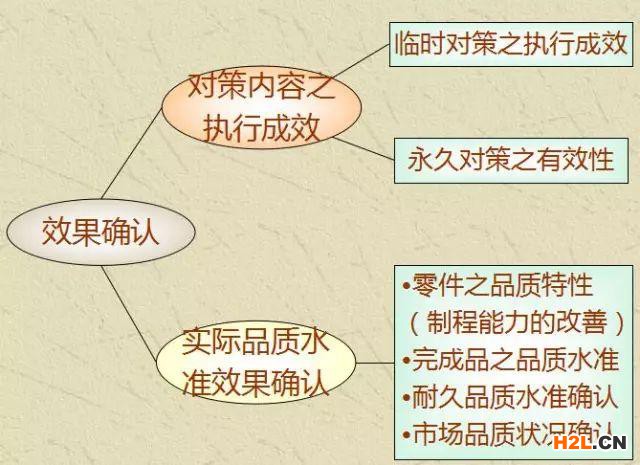 效果确认

对策内容之执行成效

临时对策之执行成效

永久对策之有效性

实际品质水准效果确认

•零件之品质特性（制程能力的改善）
•完成品之品质水准
•耐久品质水准确认
•市场品质状况确认

H2L.CN